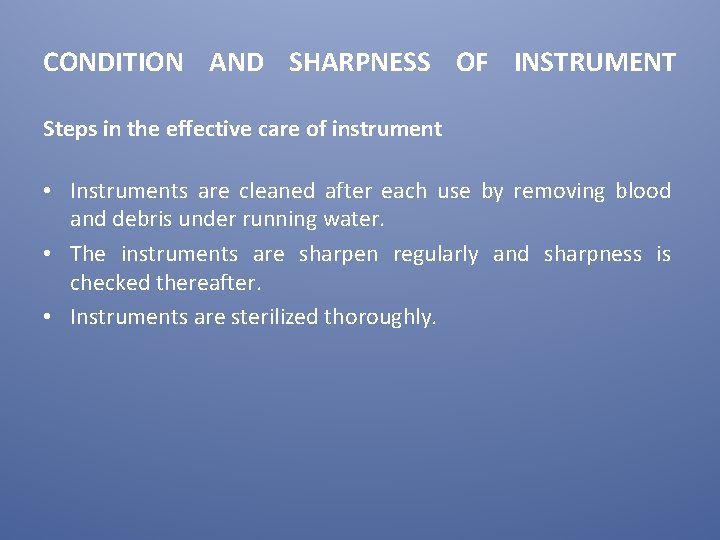 CONDITION AND SHARPNESS OF INSTRUMENT

Steps in the effective care of instrument

• Instruments are cleaned after each use by removing blood and debris under running water.
• The instruments are sharpen regularly and sharpness is checked thereafter.
• Instruments are sterilized thoroughly.